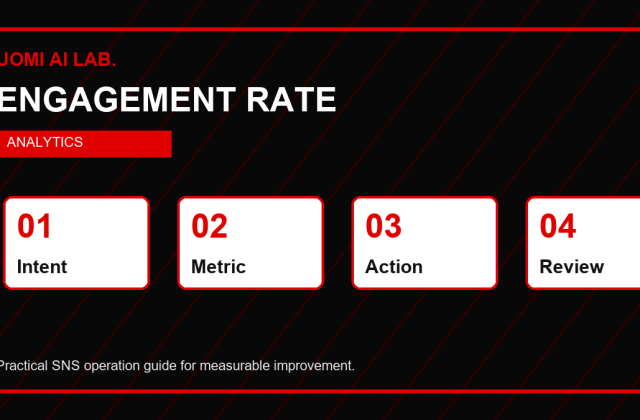 JOMI AI LAB.

ENGAGEMENT RATE

ANALYTICS

01
Intent

02
Metric

03
Action

04
Review

Practical SNS operation guide for measurable improvement.